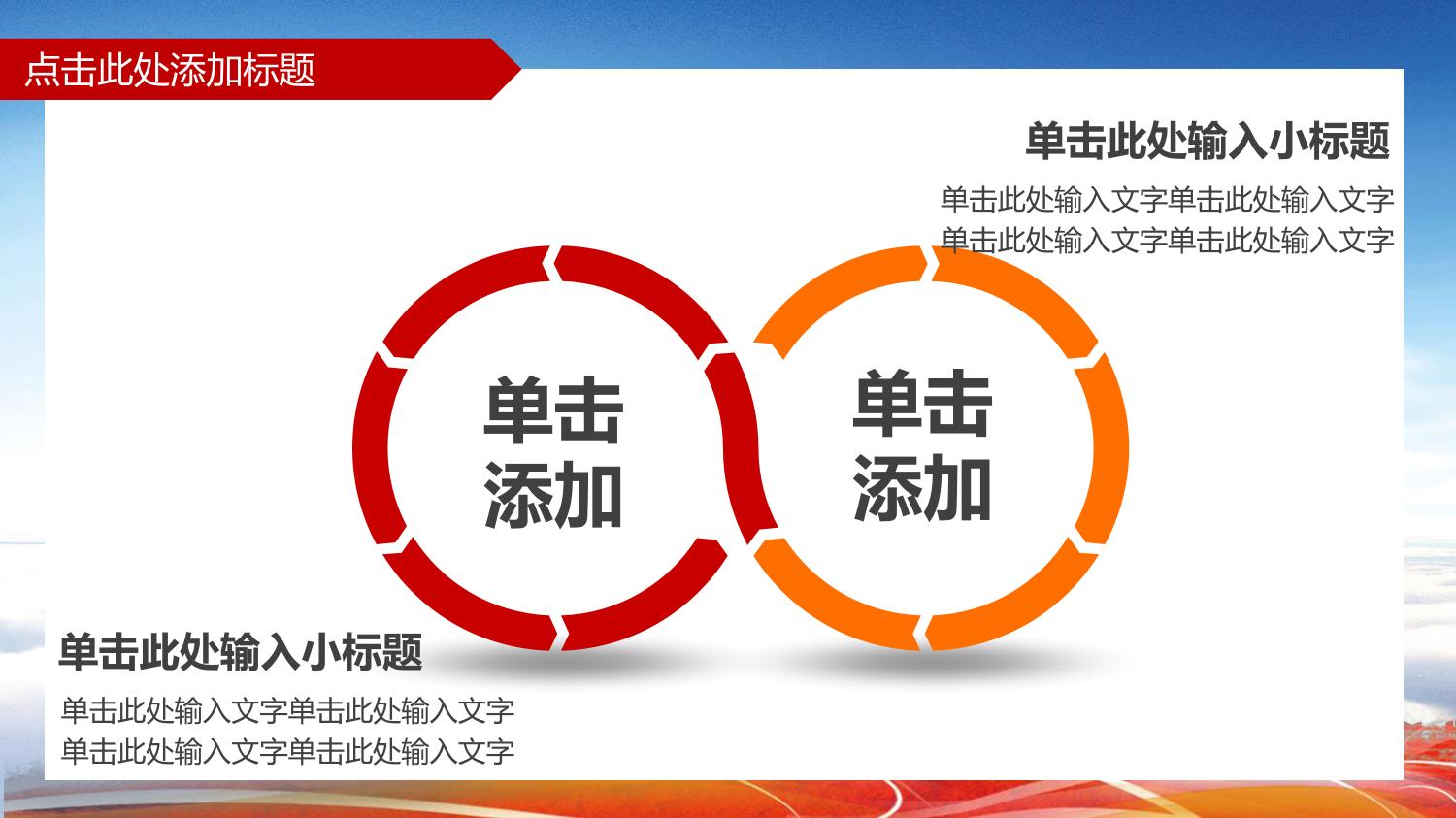 点击此处添加标题

单击此处输入小标题

单击此处输入文字单击此处输入文字
单击此处输入文字单击此处输入文字

单击添加

单击添加

单击此处输入小标题

单击此处输入文字单击此处输入文字
单击此处输入文字单击此处输入文字